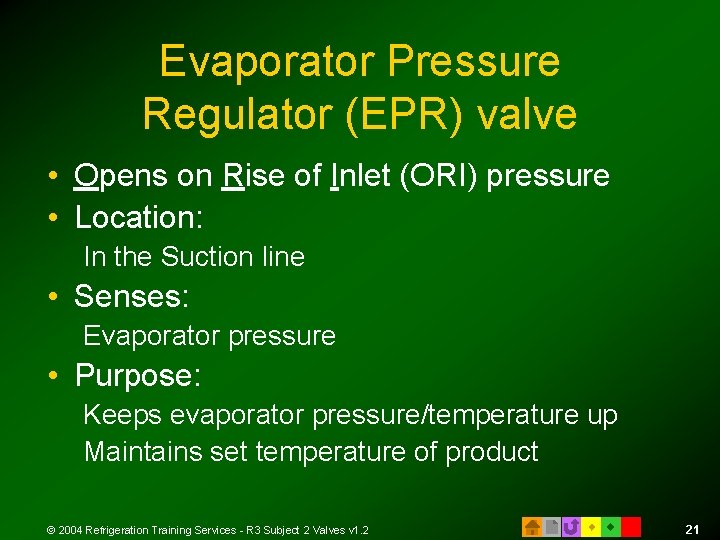 Evaporator Pressure Regulator (EPR) valve

• Opens on Rise of Inlet (ORI) pressure
• Location:
In the Suction line
• Senses:
Evaporator pressure
• Purpose:
Keeps evaporator pressure/temperature up
Maintains set temperature of product

© 2004 Refrigeration Training Services - R3 Subject 2 Valves v1.2

21